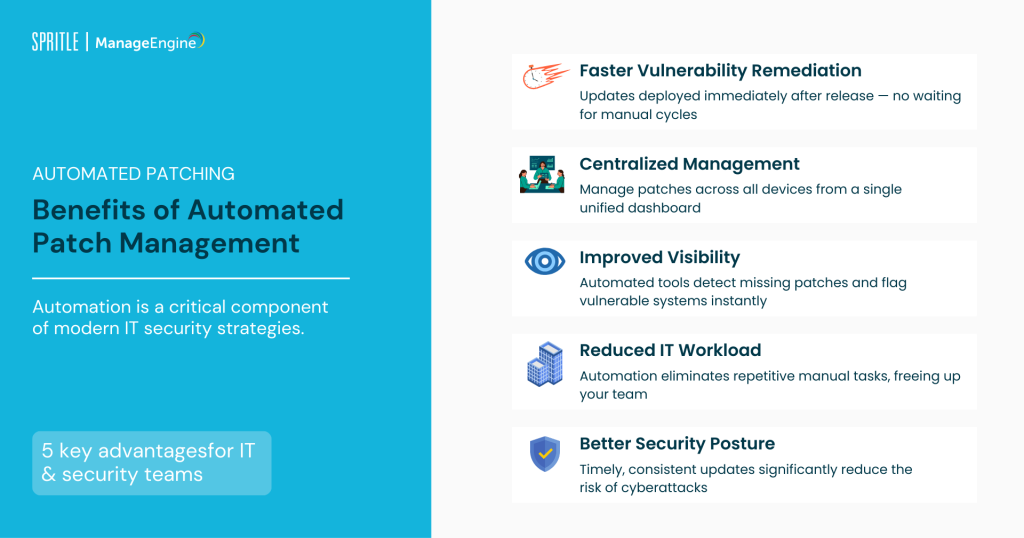 SPRITLE | ManageEngine

AUTOMATED PATCHING

Benefits of Automated Patch Management

Automation is a critical component of modern IT security strategies.

5 key advantagesfor IT & security teams

Faster Vulnerability Remediation
Updates deployed immediately after release — no waiting for manual cycles

Centralized Management
Manage patches across all devices from a single unified dashboard

Improved Visibility
Automated tools detect missing patches and flag vulnerable systems instantly

Reduced IT Workload
Automation eliminates repetitive manual tasks, freeing up your team

Better Security Posture
Timely, consistent updates significantly reduce the risk of cyberattacks